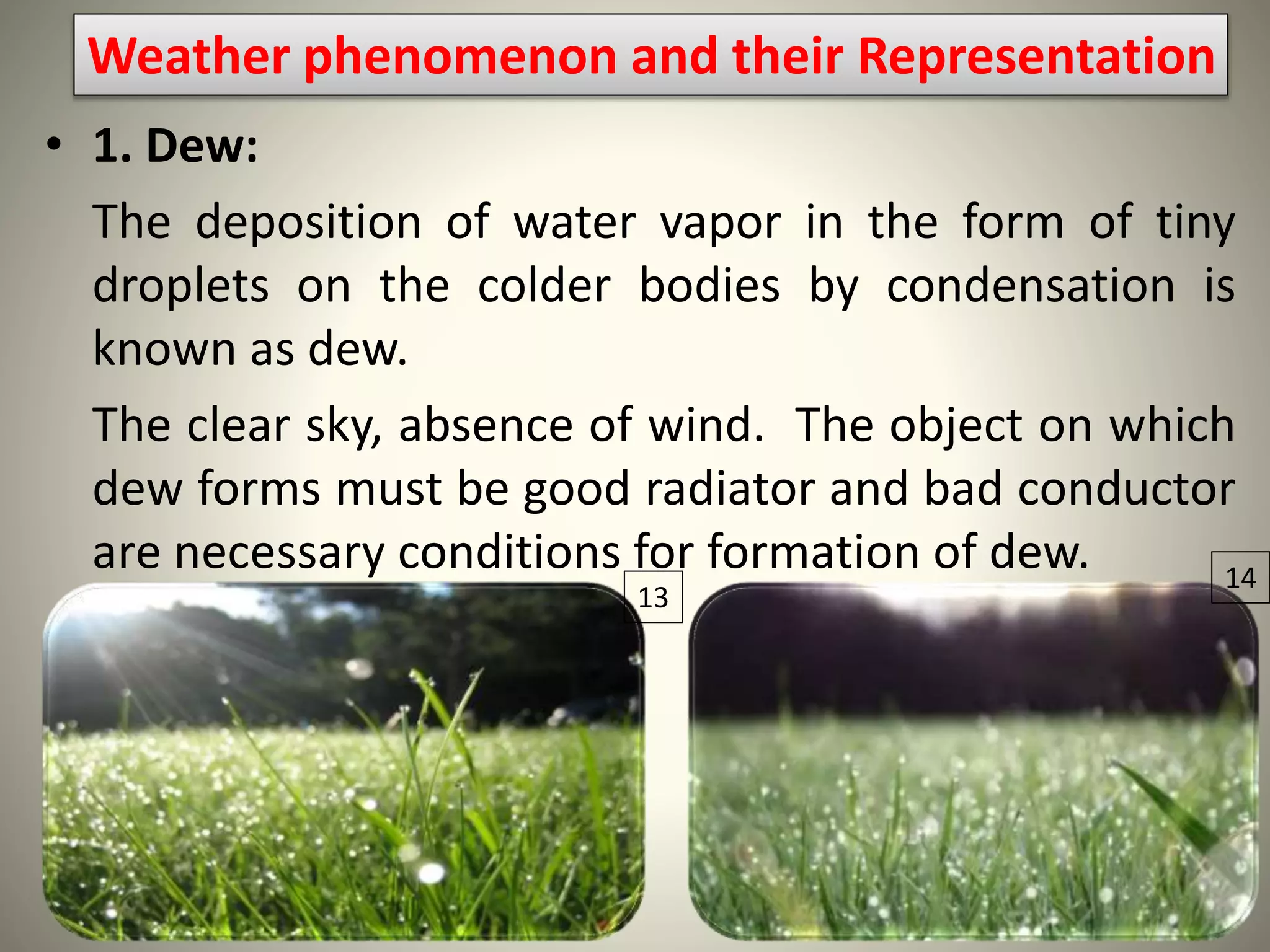 Weather phenomenon and their Representation

• 1. Dew:

The deposition of water vapor in the form of tiny droplets on the colder bodies by condensation is known as dew.

The clear sky, absence of wind. The object on which dew forms must be good radiator and bad conductor are necessary conditions for formation of dew.

13

14